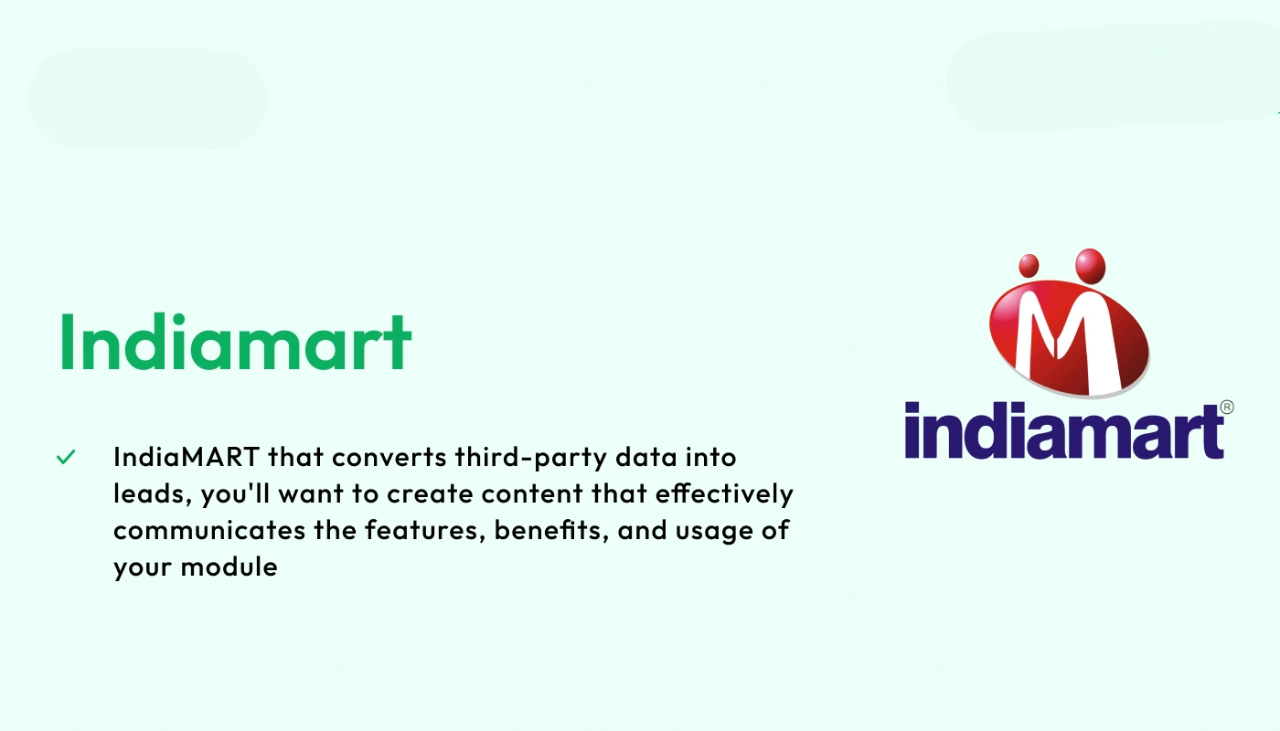 Indiamart

✓ IndiaMART that converts third-party data into leads, you'll want to create content that effectively communicates the features, benefits, and usage of your module

M

indiamart®